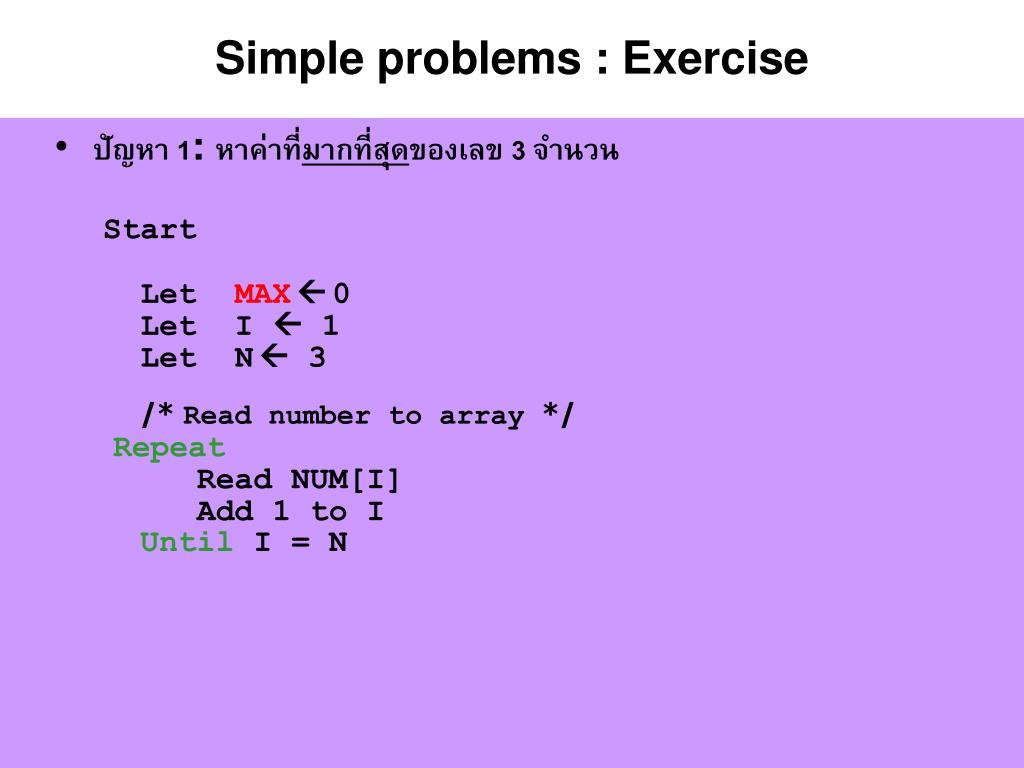 Simple problems : Exercise

• ปัญหา 1: หาค่าที่มากที่สุดของเลข 3 จำนวน

Start

Let MAX ← 0
Let I ← 1
Let N ← 3

/* Read number to array */
Repeat
Read NUM[I]
Add 1 to I
Until I = N